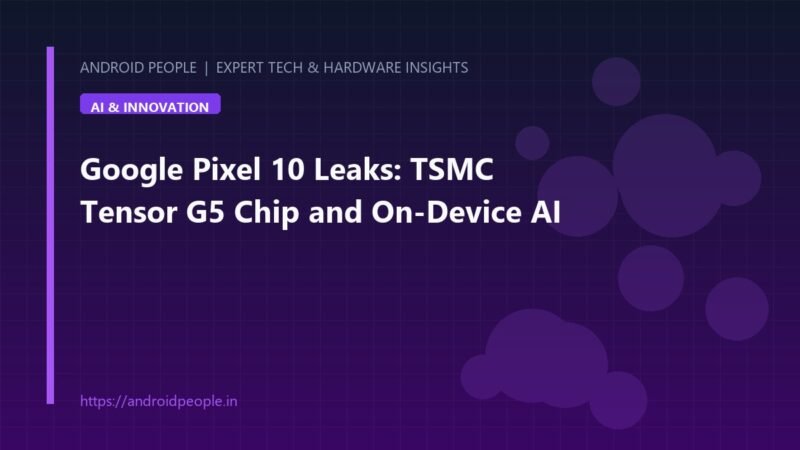 ANDROID PEOPLE | EXPERT TECH & HARDWARE INSIGHTS

AI & INNOVATION

Google Pixel 10 Leaks: TSMC Tensor G5 Chip and On-Device AI

https://androidpeople.in